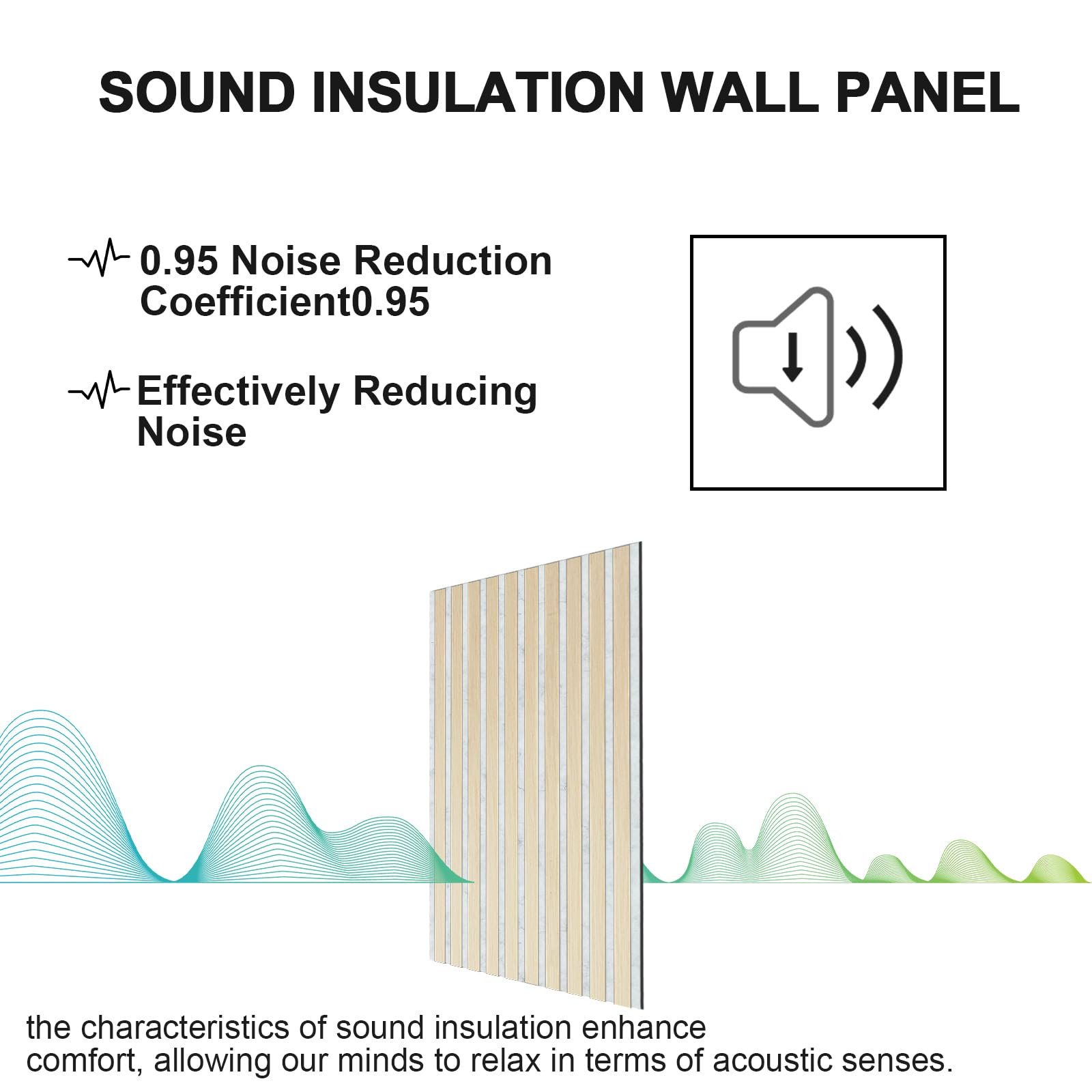 SOUND INSULATION WALL PANEL

0.95 Noise Reduction Coefficient0.95

Effectively Reducing Noise

the characteristics of sound insulation enhance comfort, allowing our minds to relax in terms of acoustic senses.